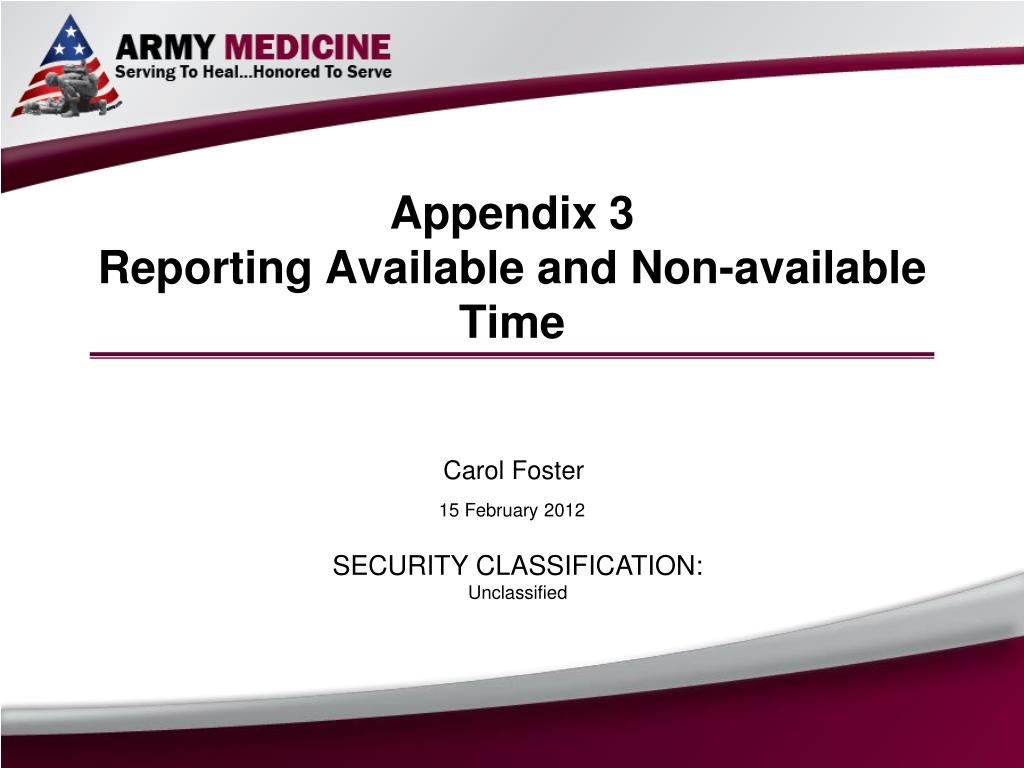 ARMY MEDICINE
Serving To Heal...Honored To Serve

Appendix 3
Reporting Available and Non-available Time

Carol Foster
15 February 2012

SECURITY CLASSIFICATION:
Unclassified